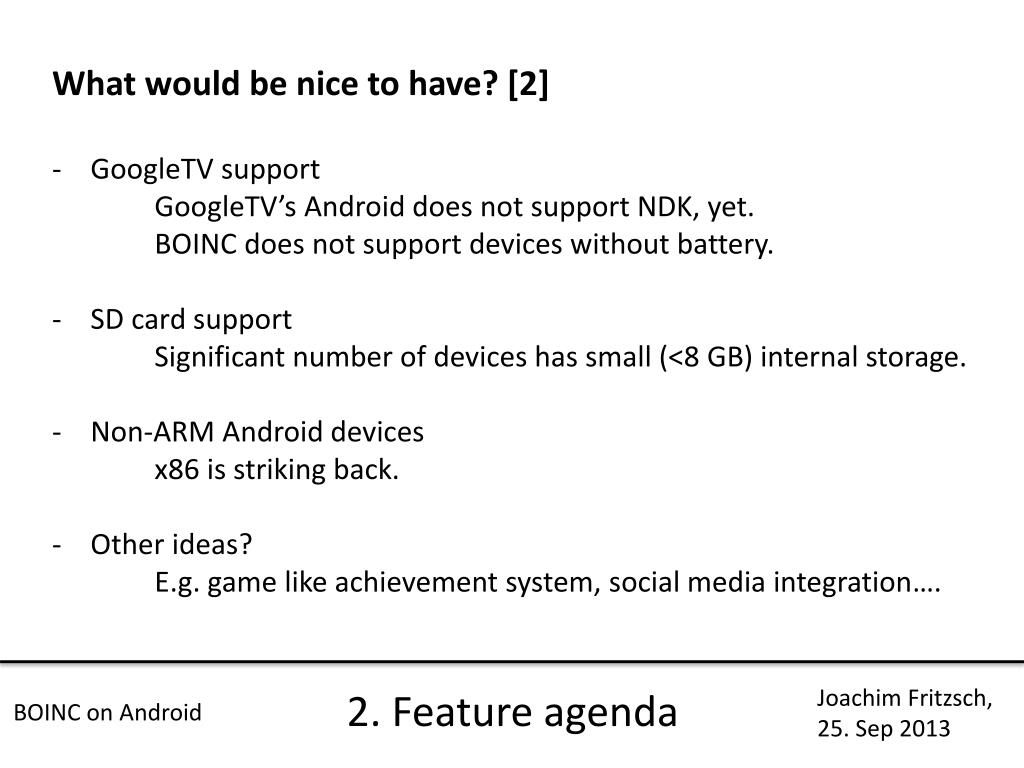 What would be nice to have? [2]

- GoogleTV support
GoogleTV's Android does not support NDK, yet.
BOINC does not support devices without battery.

- SD card support
Significant number of devices has small (<8 GB) internal storage.

- Non-ARM Android devices
x86 is striking back.

- Other ideas?
E.g. game like achievement system, social media integration….

BOINC on Android

2. Feature agenda

Joachim Fritzsch,
25. Sep 2013